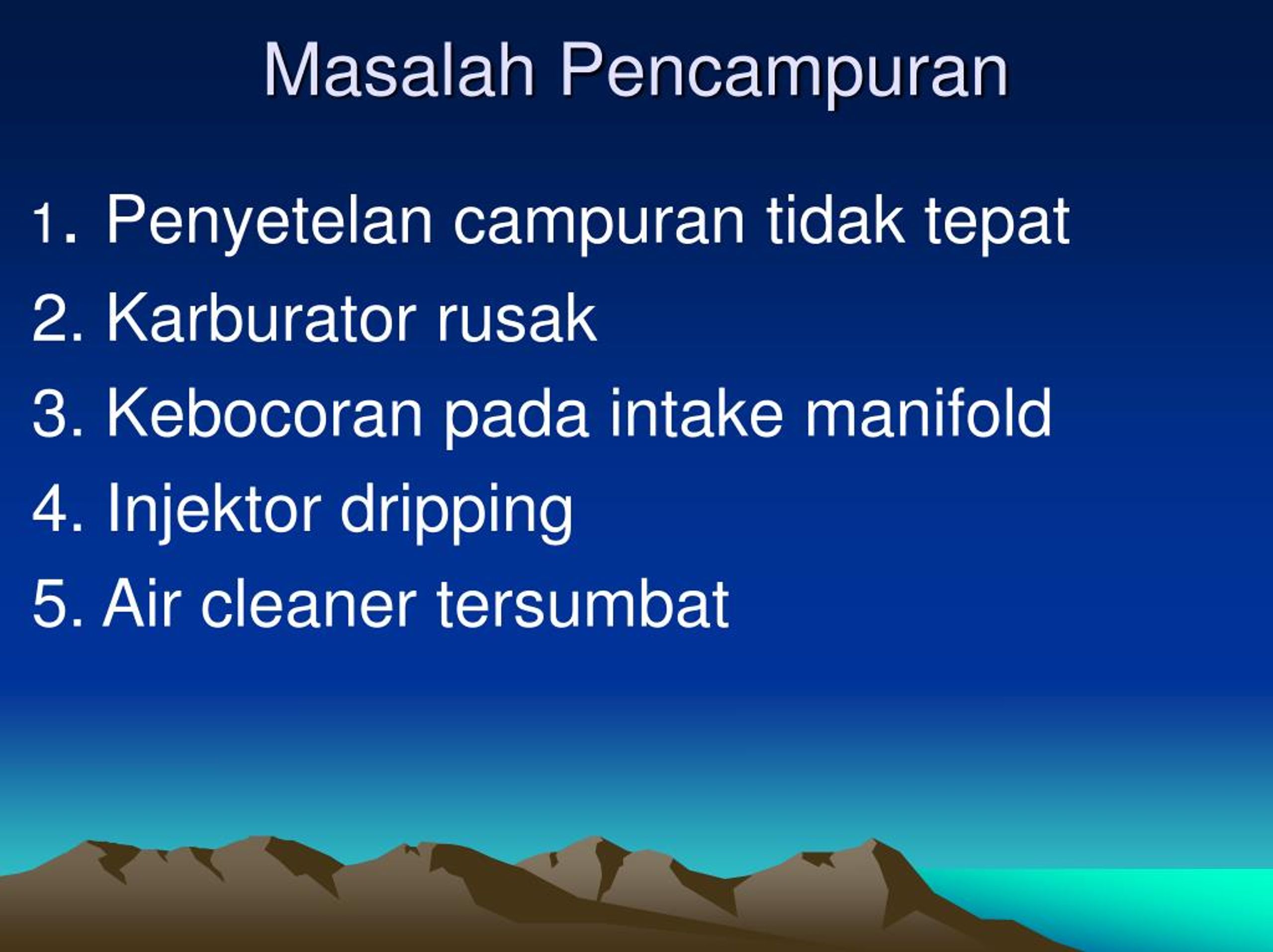 Masalah Pencampuran

1. Penyetelan campuran tidak tepat
2. Karburator rusak
3. Kebocoran pada intake manifold
4. Injektor dripping
5. Air cleaner tersumbat